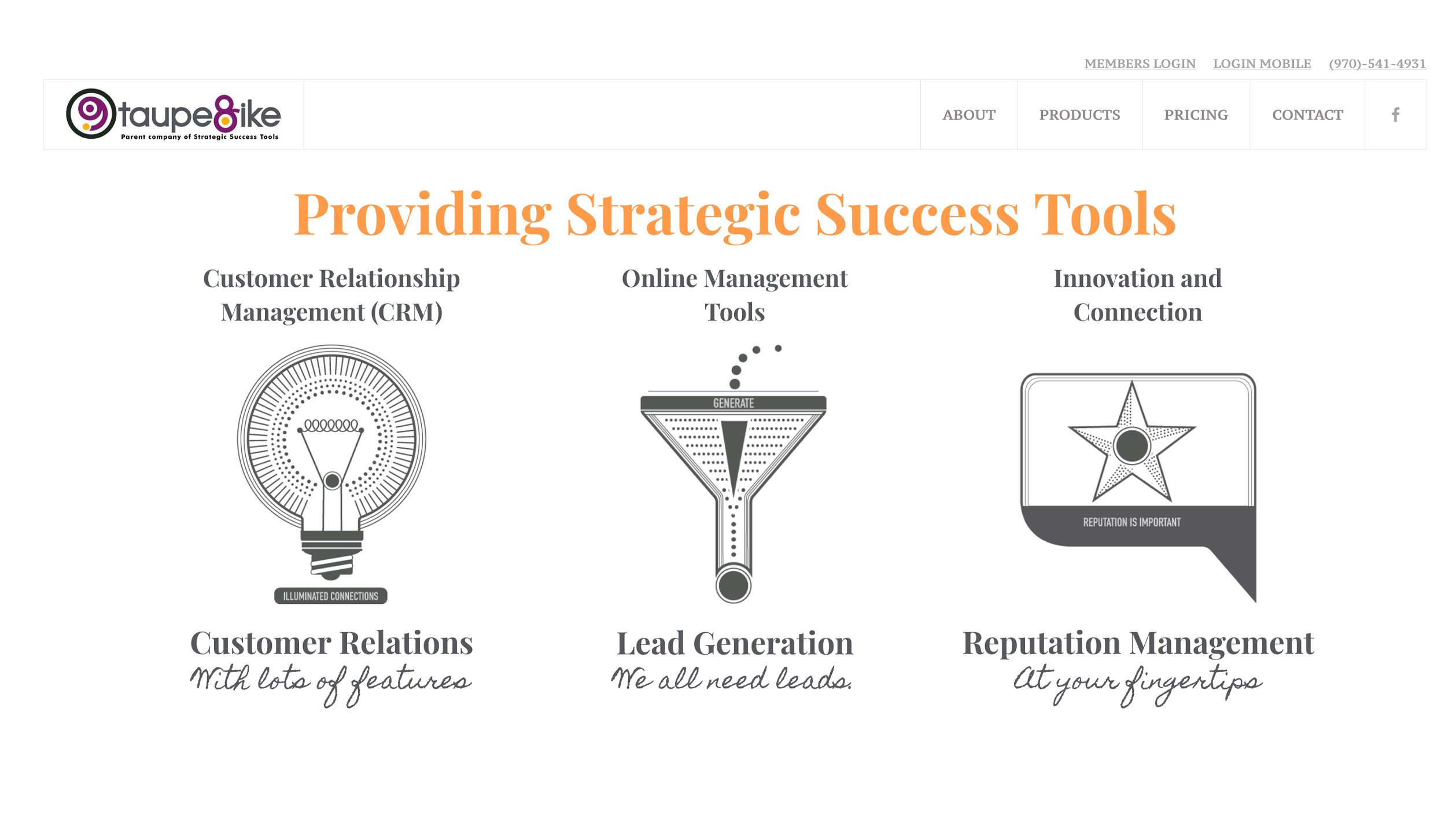 MEMBERS LOGIN LOGIN MOBILE (970)-541-4931

taupe8ike
Parent company of Strategic Success Tools

ABOUT PRODUCTS PRICING CONTACT f

Providing Strategic Success Tools

Customer Relationship Management (CRM)

ILLUMINATED CONNECTIONS

Customer Relations
With lots of features

Online Management Tools

GENERATE

Lead Generation
We all need leads.

Innovation and Connection

REPUTATION IS IMPORTANT

Reputation Management
At your fingertips